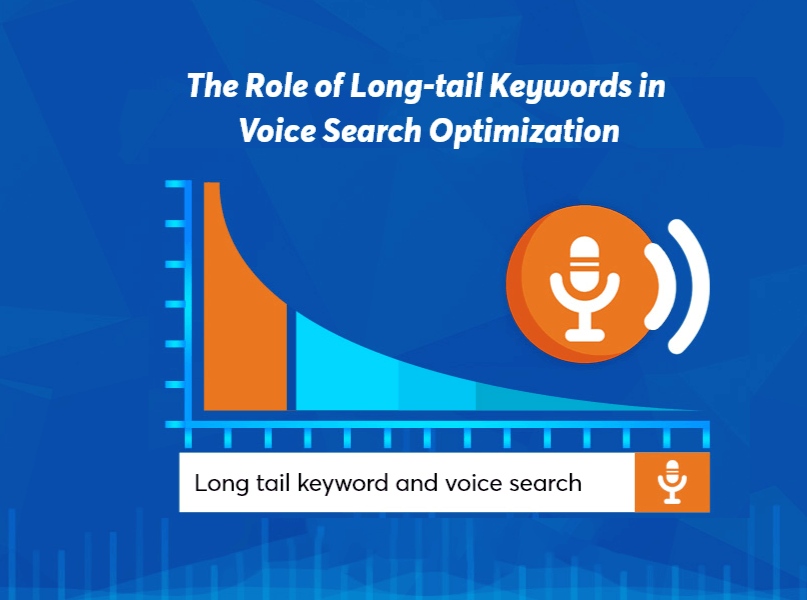 The Role of Long-tail Keywords in Voice Search Optimization

Long tail keyword and voice search